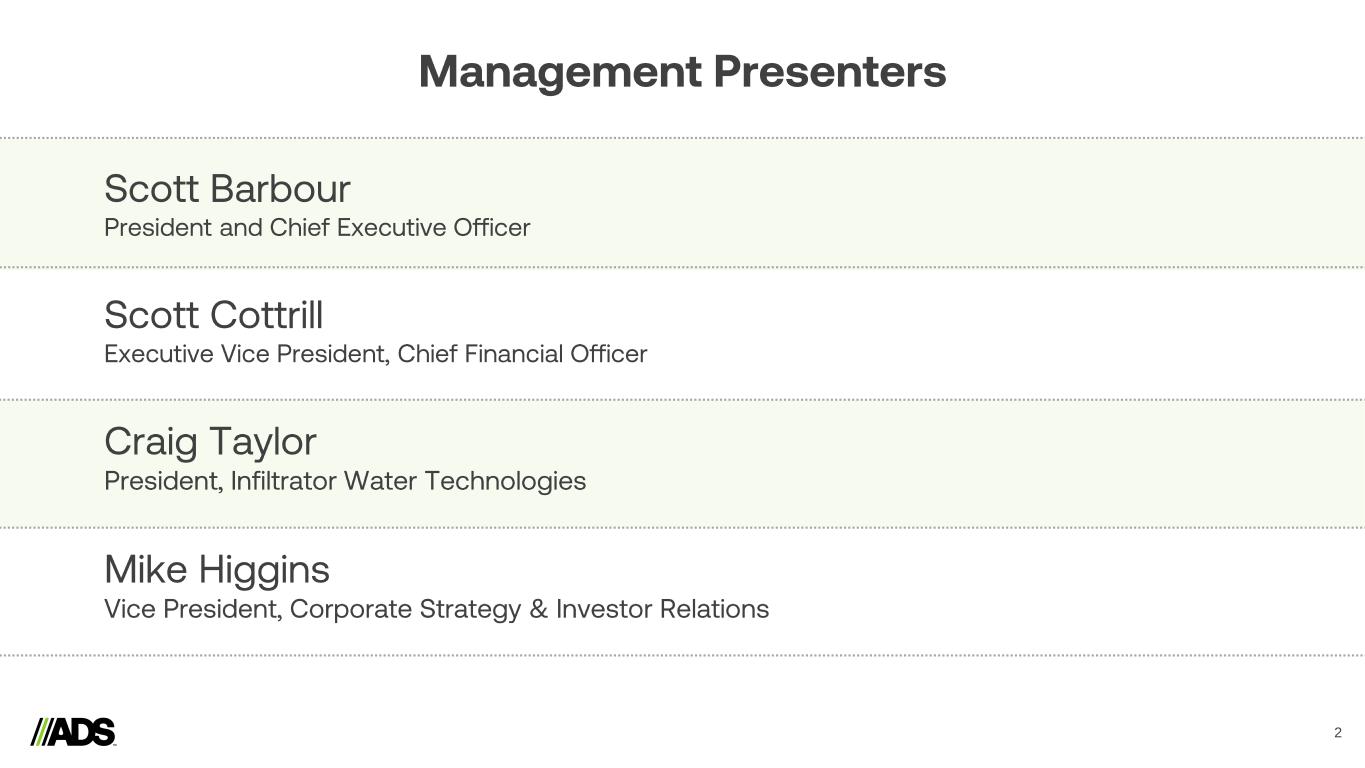 Management Presenters

Scott Barbour
President and Chief Executive Officer

Scott Cottrill
Executive Vice President, Chief Financial Officer

Craig Taylor
President, Infiltrator Water Technologies

Mike Higgins
Vice President, Corporate Strategy & Investor Relations

ADS

2